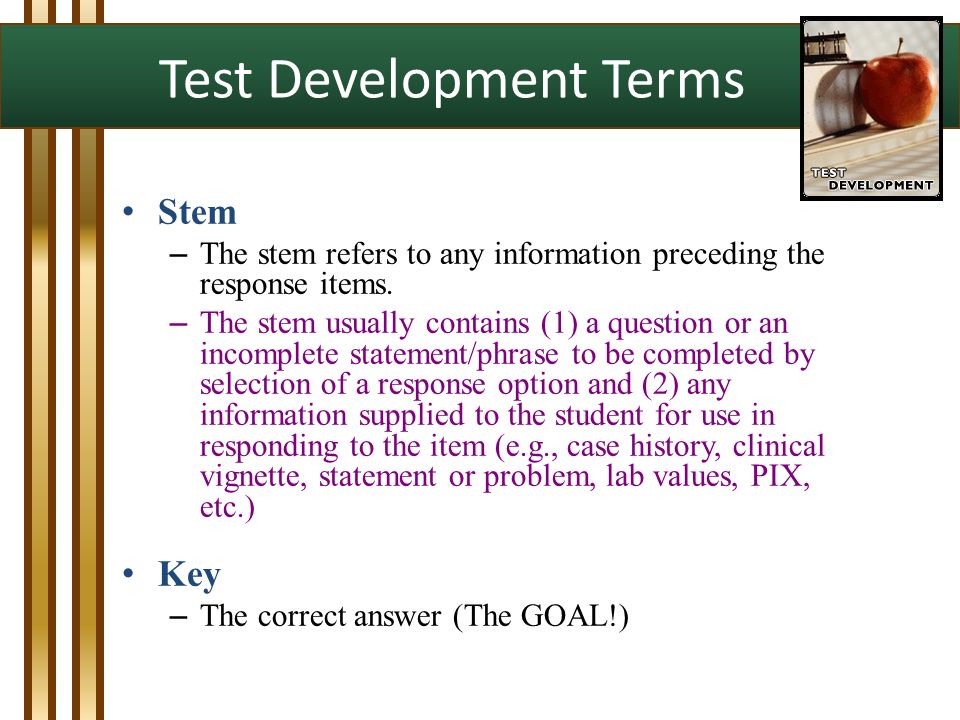 Test Development Terms

TEST DEVELOPMENT

• Stem
– The stem refers to any information preceding the response items.
– The stem usually contains (1) a question or an incomplete statement/phrase to be completed by selection of a response option and (2) any information supplied to the student for use in responding to the item (e.g., case history, clinical vignette, statement or problem, lab values, PIX, etc.)

• Key
– The correct answer (The GOAL!)